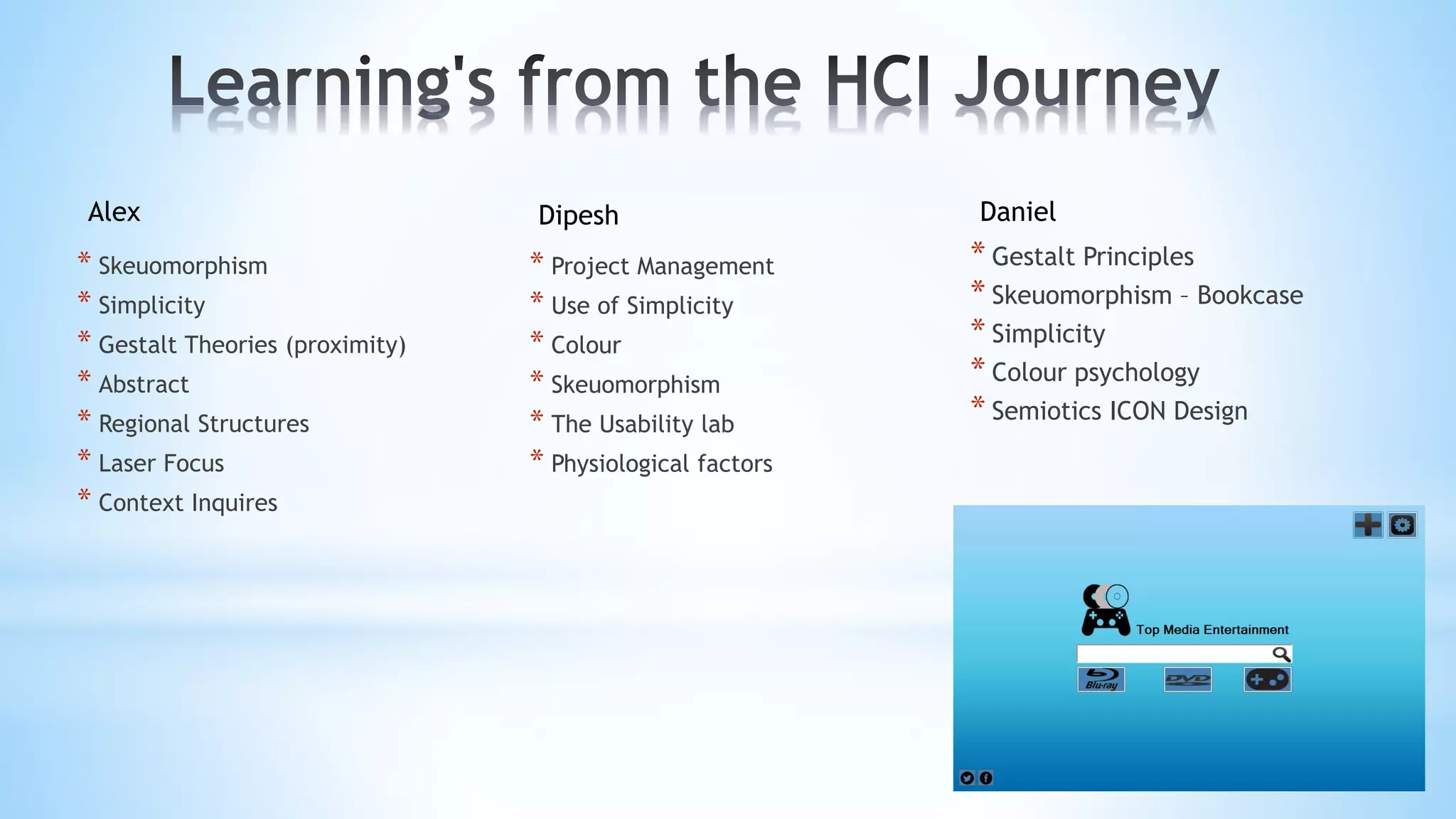 Learning's from the HCI Journey

Alex

* Skeuomorphism
* Simplicity
* Gestalt Theories (proximity)
* Abstract
* Regional Structures
* Laser Focus
* Context Inquires

Dipesh

* Project Management
* Use of Simplicity
* Colour
* Skeuomorphism
* The Usability lab
* Physiological factors

Daniel

* Gestalt Principles
* Skeuomorphism – Bookcase
* Simplicity
* Colour psychology
* Semiotics ICON Design

Top Media Entertainment

Blu-ray

DVD